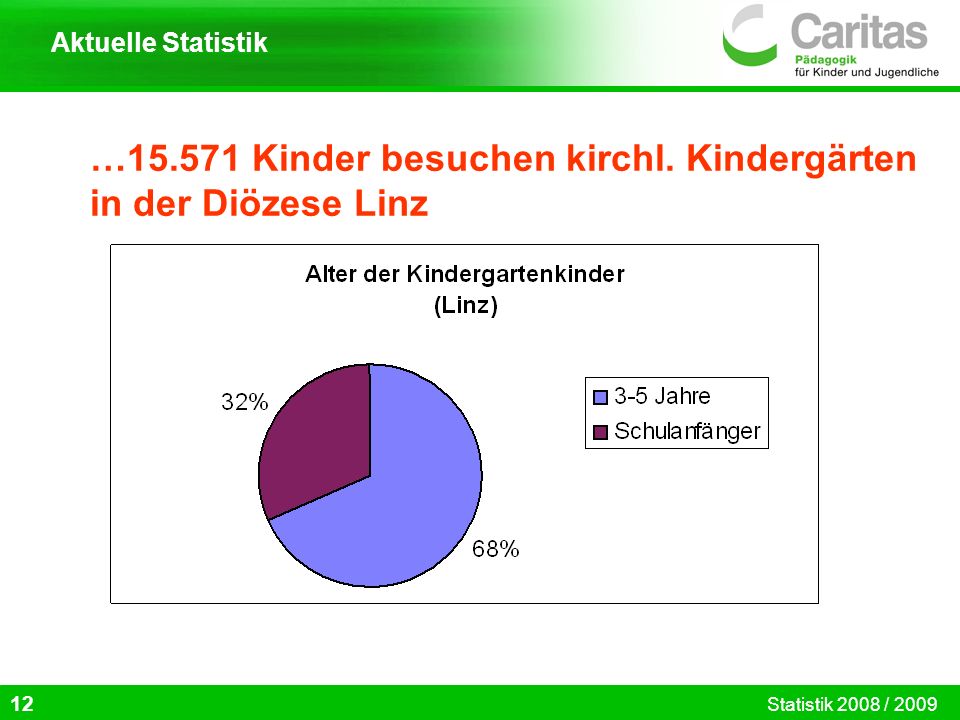 Aktuelle Statistik

Caritas
Pädagogik
für Kinder und Jugendliche

…15.571 Kinder besuchen kirchl. Kindergärten in der Diözese Linz

Alter der Kindergartenkinder
(Linz)

32%

68%

3-5 Jahre
Schulanfänger

12

Statistik 2008 / 2009